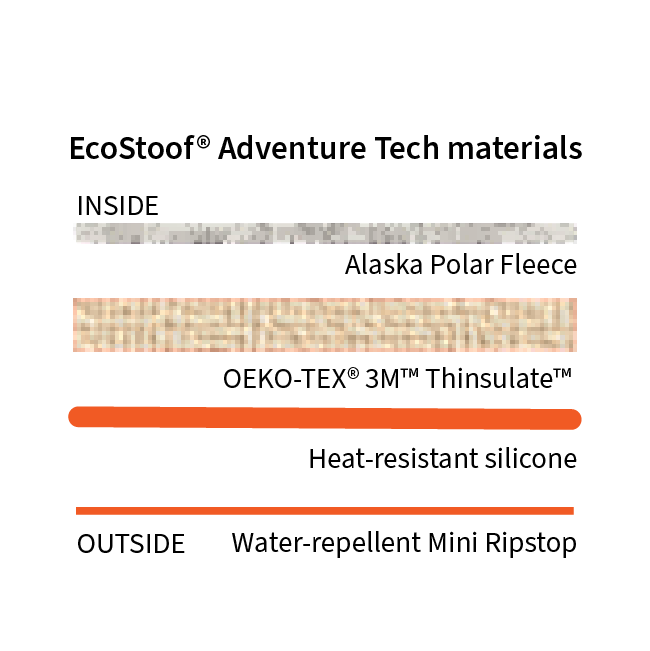 EcoStoof® Adventure Tech materials

INSIDE

Alaska Polar Fleece

OEKO-TEX® 3M™ Thinsulate™

Heat-resistant silicone

OUTSIDE Water-repellent Mini Ripstop